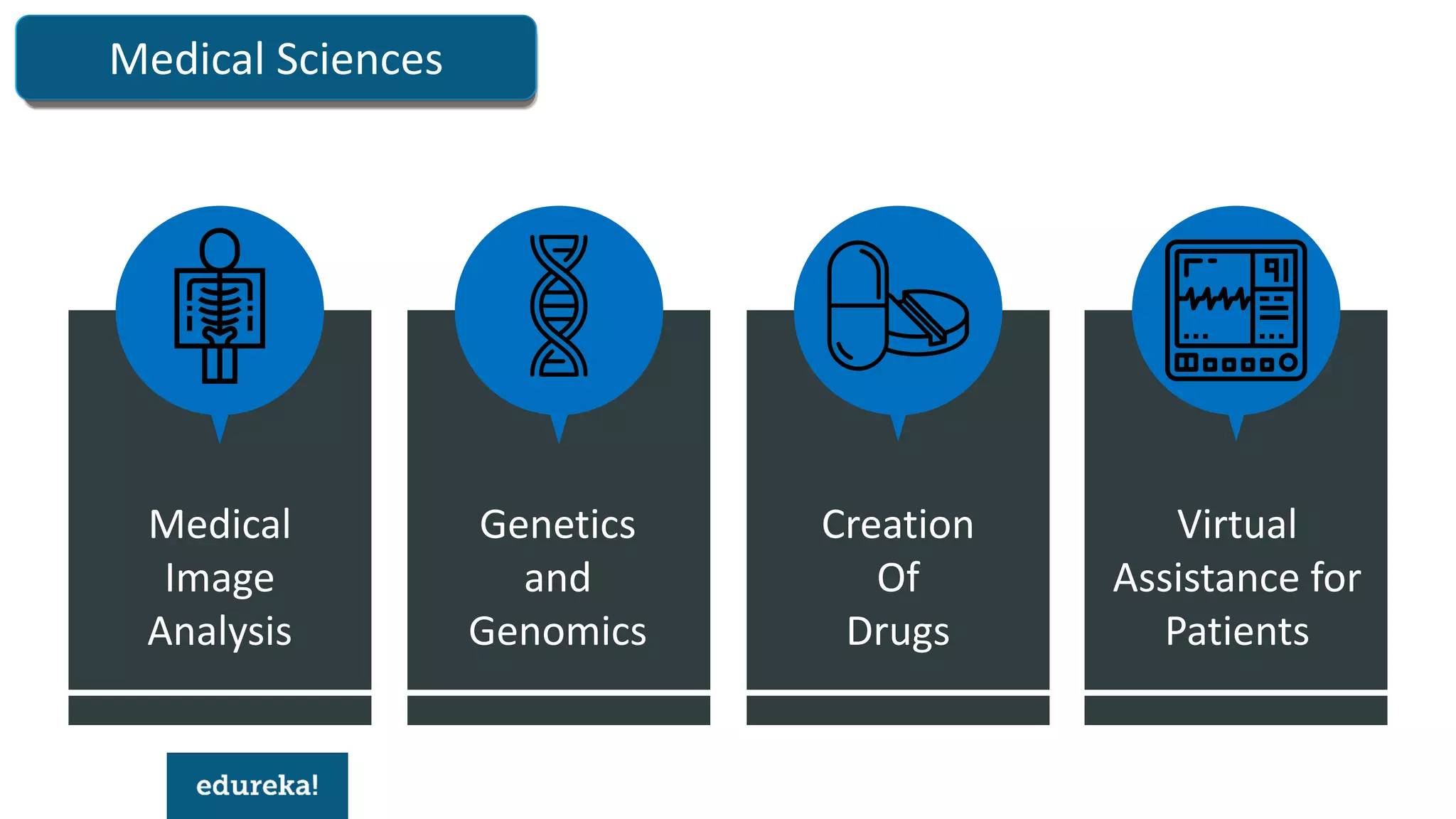 Medical Sciences

Medical Image Analysis

Genetics and Genomics

Creation Of Drugs

Virtual Assistance for Patients

edureka!